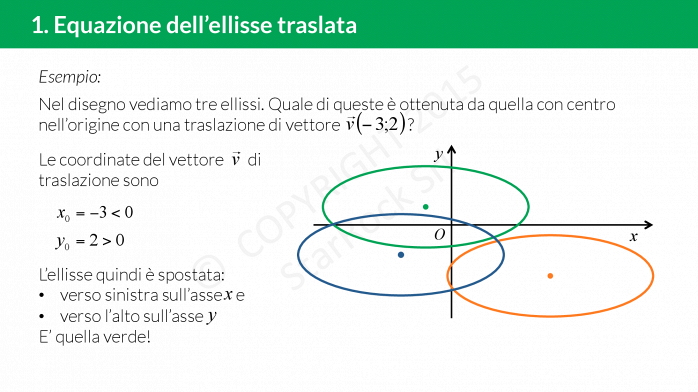 1. Equazione dell'ellisse traslata

Esempio:

Nel disegno vediamo tre ellissi. Quale di queste è ottenuta da quella con centro nell'origine con una traslazione di vettore $\vec{v}(-3;2)$?

Le coordinate del vettore $\vec{v}$ di traslazione sono

$x_0 = -3 < 0$

$y_0 = 2 > 0$

L'ellisse quindi è spostata:
• verso sinistra sull'asse $x$ e
• verso l'alto sull'asse $y$
E' quella verde!

$y$

$O$

$x$

© COPYRIGHT 2015 Starrock Srl